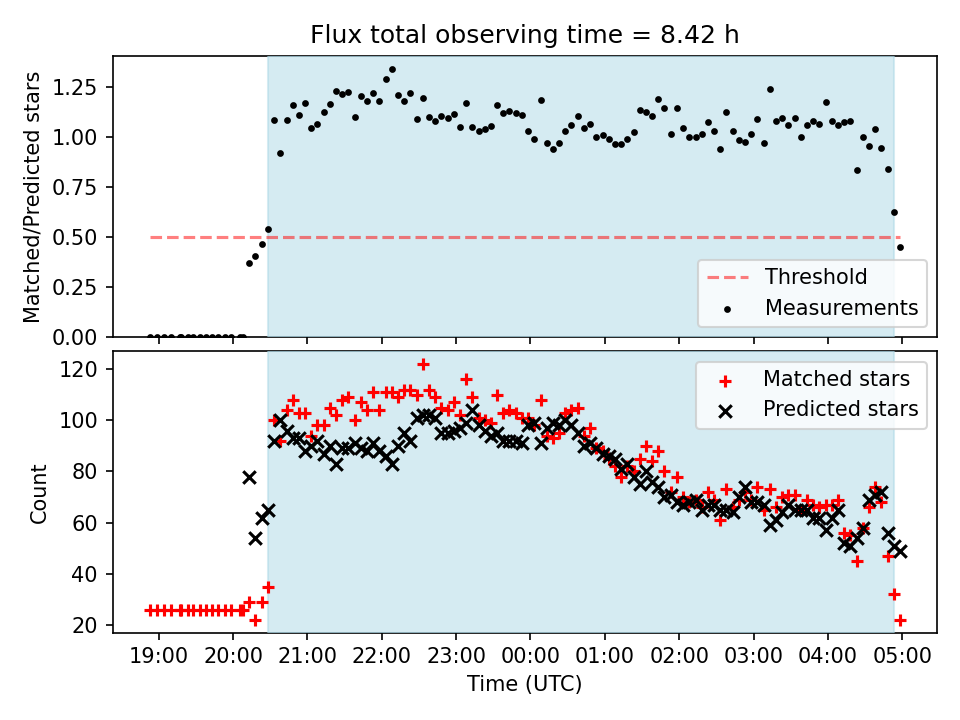 Flux total observing time = 8.42 h

Matched/Predicted stars

1.25
1.00
0.75
0.50
0.25
0.00

Threshold
Measurements

Count

120
100
80
60
40
20

Matched stars
Predicted stars

19:00 20:00 21:00 22:00 23:00 00:00 01:00 02:00 03:00 04:00 05:00

Time (UTC)